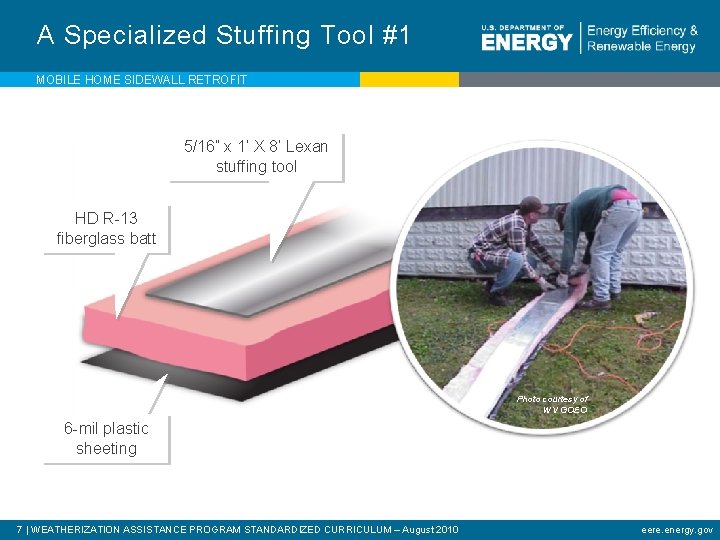 A Specialized Stuffing Tool #1

U.S. DEPARTMENT OF ENERGY | Energy Efficiency & Renewable Energy

MOBILE HOME SIDEWALL RETROFIT

5/16" x 1' X 8' Lexan stuffing tool

HD R-13 fiberglass batt

6-mil plastic sheeting

Photo courtesy of WV GOEO

7 | WEATHERIZATION ASSISTANCE PROGRAM STANDARDIZED CURRICULUM – August 2010

eere.energy.gov